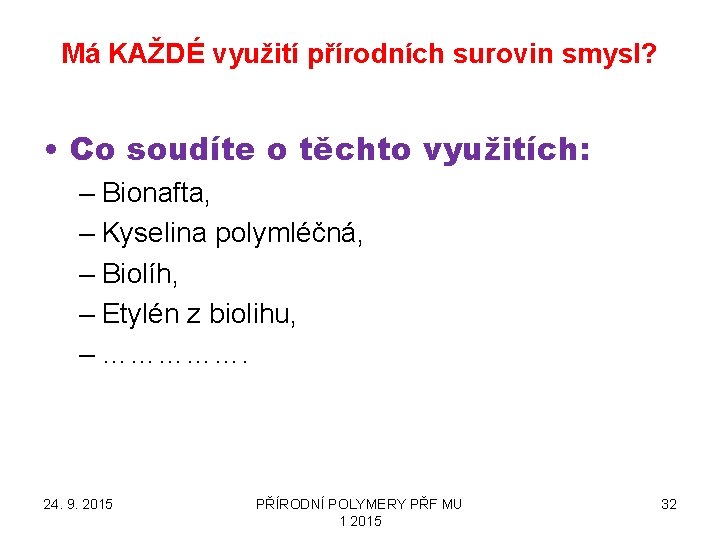 Má KAŽDÉ využití přírodních surovin smysl?

• Co soudíte o těchto využitích:
– Bionafta,
– Kyselina polymléčná,
– Biolíh,
– Etylén z biolihu,
– …………….

24. 9. 2015

PŘÍRODNÍ POLYMERY PŘF MU 1 2015

32